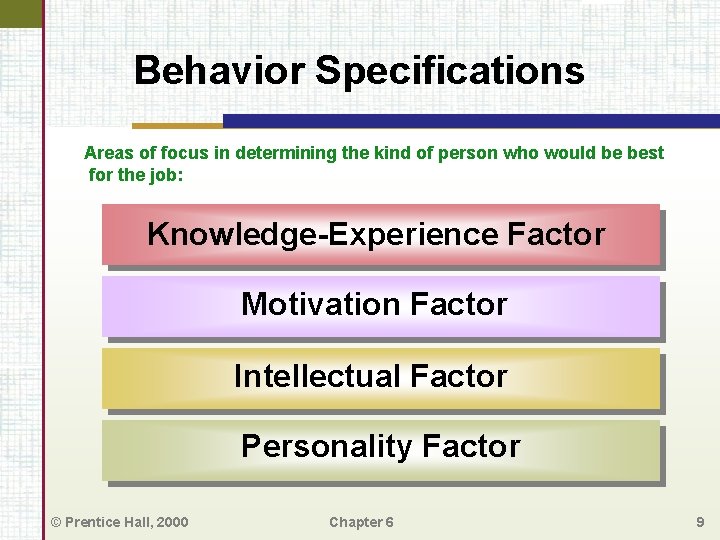 Behavior Specifications

Areas of focus in determining the kind of person who would be best for the job:

Knowledge-Experience Factor

Motivation Factor

Intellectual Factor

Personality Factor

© Prentice Hall, 2000

Chapter 6

9